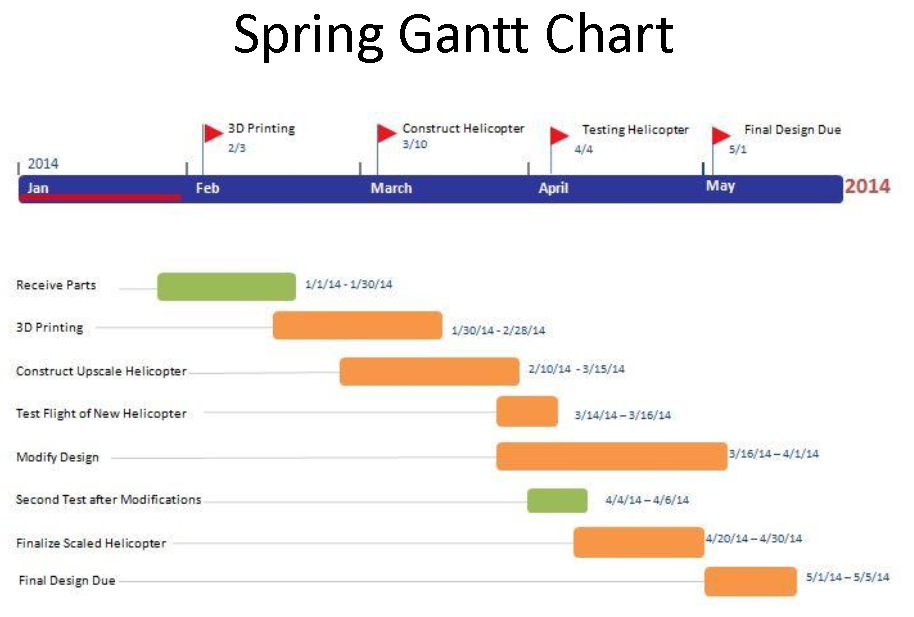 Spring Gantt Chart

3D Printing
2/3

Construct Helicopter
3/10

Testing Helicopter
4/4

Final Design Due
5/1

2014

Jan

Feb

March

April

May

2014

Receive Parts 1/1/14 - 1/30/14

3D Printing 1/30/14 - 2/28/14

Construct Upscale Helicopter 2/10/14 - 3/15/14

Test Flight of New Helicopter 3/14/14 – 3/16/14

Modify Design 3/16/14 – 4/1/14

Second Test after Modifications 4/4/14 – 4/6/14

Finalize Scaled Helicopter 4/20/14 – 4/30/14

Final Design Due 5/1/14 – 5/5/14